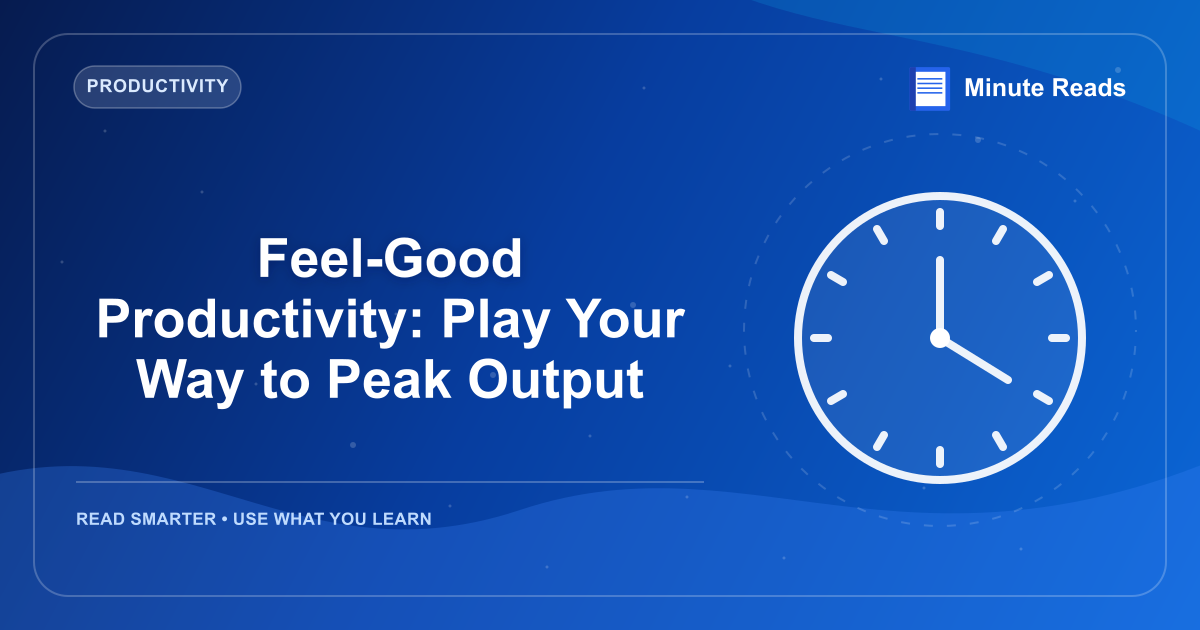 PRODUCTIVITY

Minute Reads

Feel-Good Productivity: Play Your Way to Peak Output

READ SMARTER • USE WHAT YOU LEARN